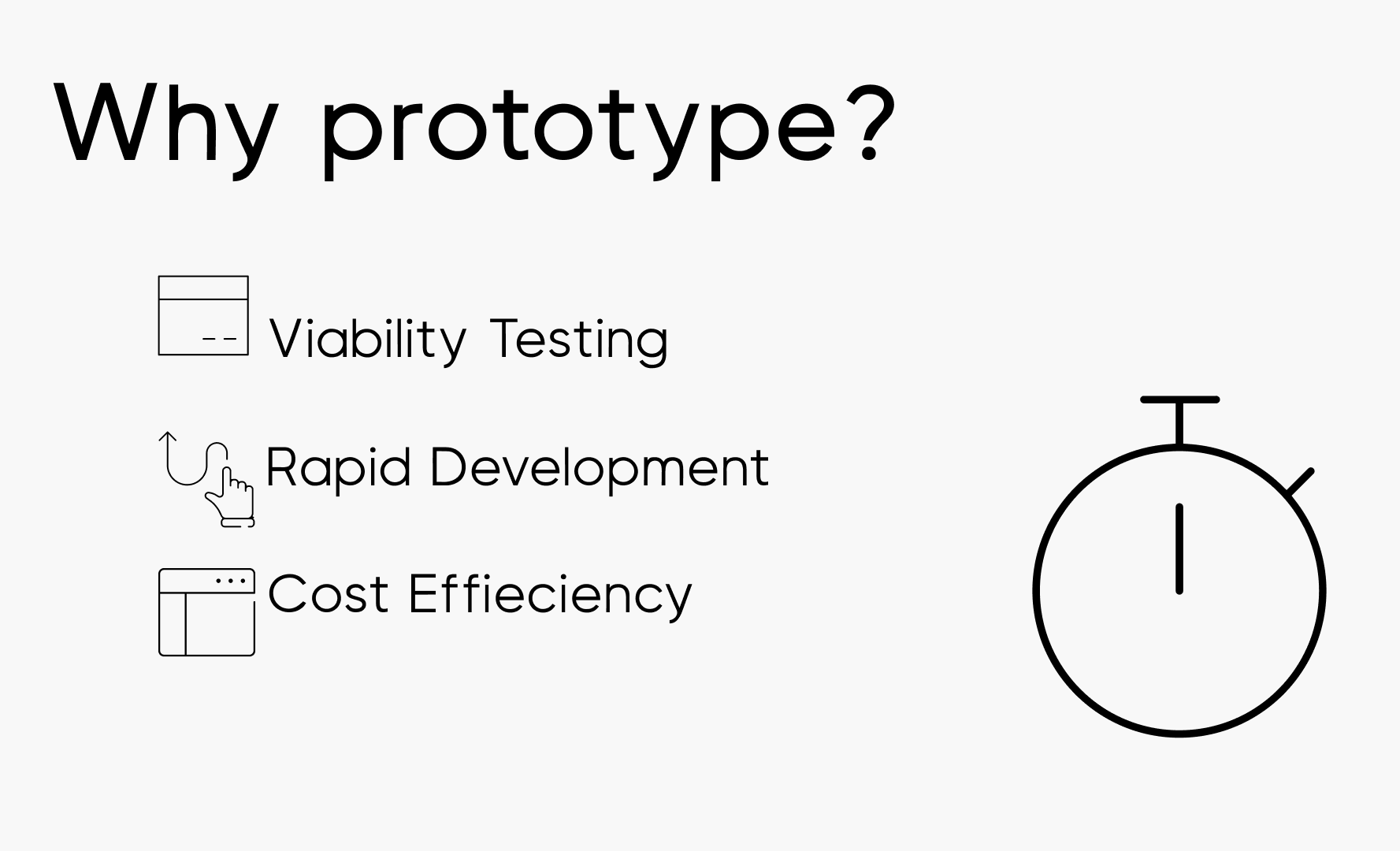 Why prototype?

Viability Testing

Rapid Development

Cost Effieciency